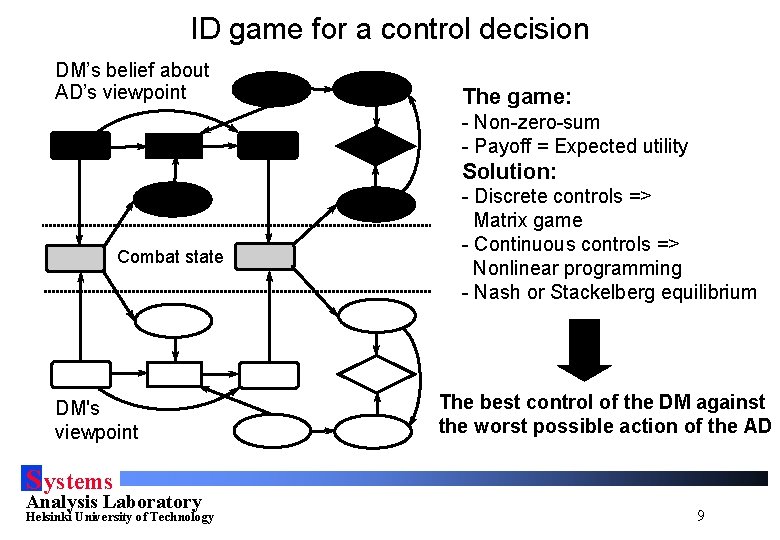 ID game for a control decision

DM's belief about AD's viewpoint

Combat state

DM's viewpoint

The game:
- Non-zero-sum
- Payoff = Expected utility
Solution:
- Discrete controls => Matrix game
- Continuous controls => Nonlinear programming
- Nash or Stackelberg equilibrium

The best control of the DM against the worst possible action of the AD

Systems Analysis Laboratory
Helsinki University of Technology

9